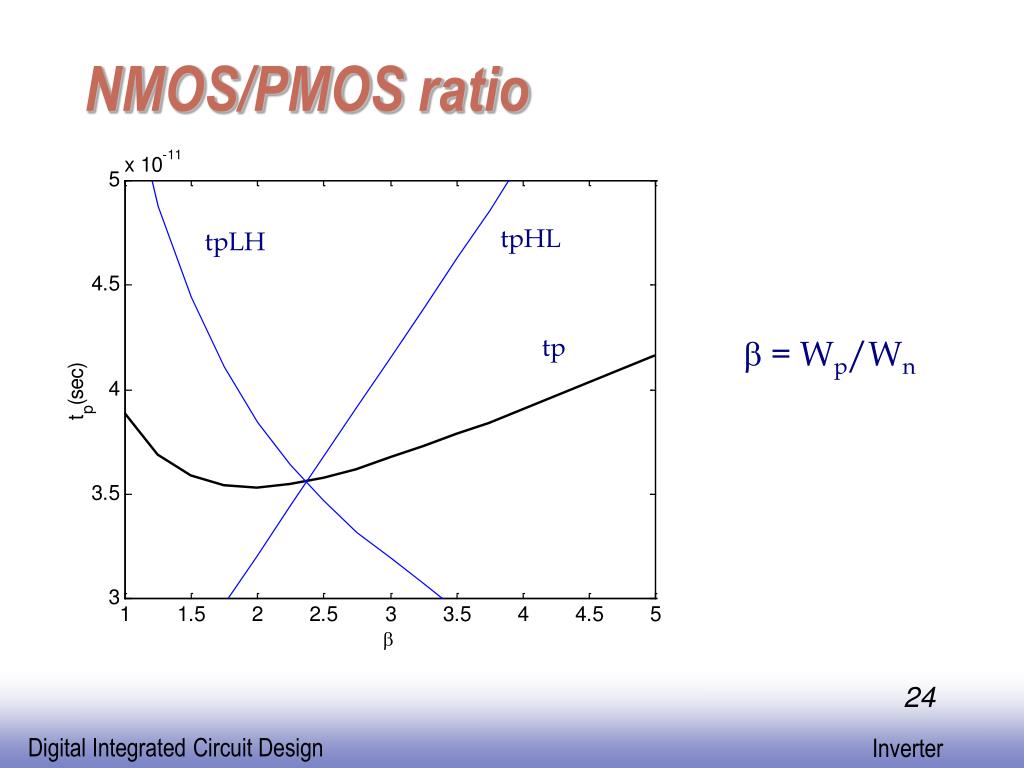 NMOS/PMOS ratio

x $10^{-11}$

5

4.5

4

3.5

3

$t_p$(sec)

tpLH

tpHL

tp

1 1.5 2 2.5 3 3.5 4 4.5 5

$\beta$

$\beta = W_p/W_n$

24

Digital Integrated Circuit Design

Inverter